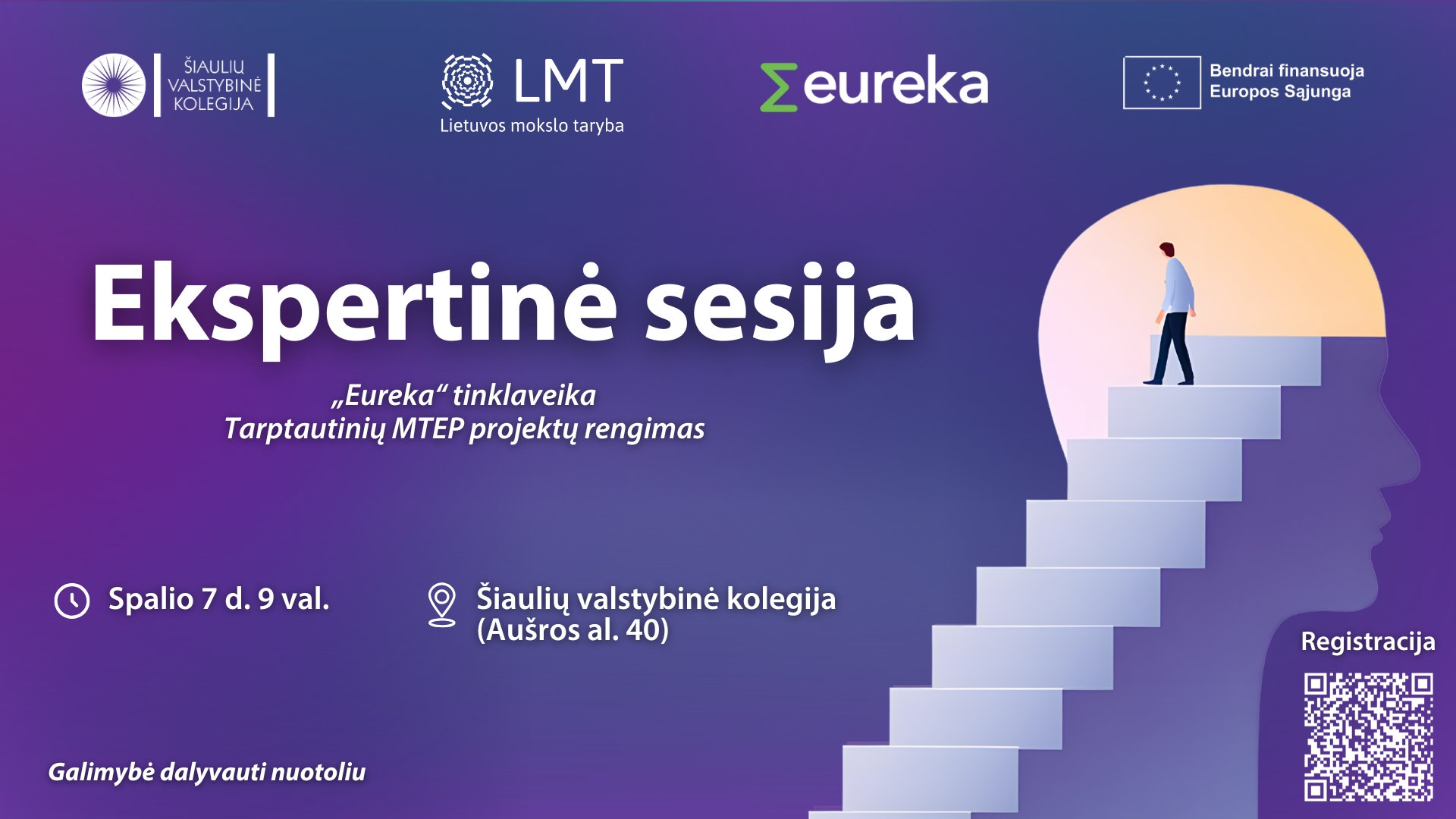 ŠIAULIŲ VALSTYBINĖ KOLEGIJA

LMT
Lietuvos mokslo taryba

eureka

Bendrai finansuoja Europos Sąjunga

Ekspertinė sesija

„Eureka“ tinklaveika
Tarptautinių MTEP projektų rengimas

Spalio 7 d. 9 val.

Šiaulių valstybinė kolegija
(Aušros al. 40)

Registracija

Galimybė dalyvauti nuotoliu